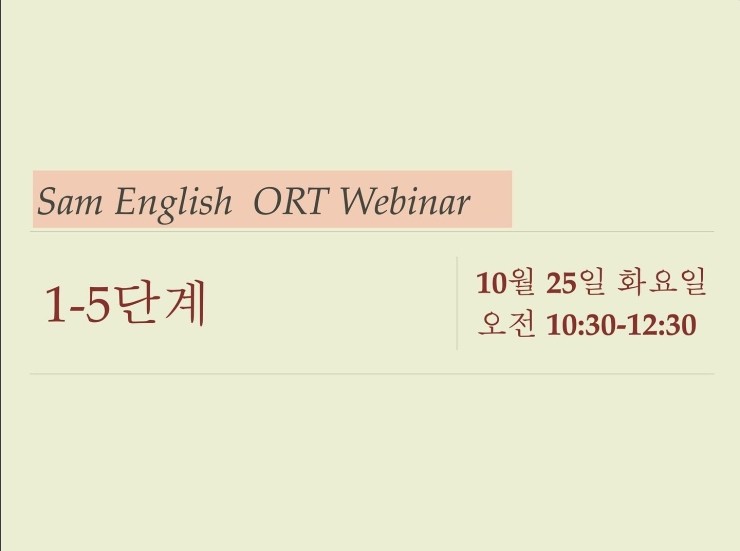 Sam English  ORT Webinar

1-5단계

10월 25일 화요일
오전 10:30-12:30